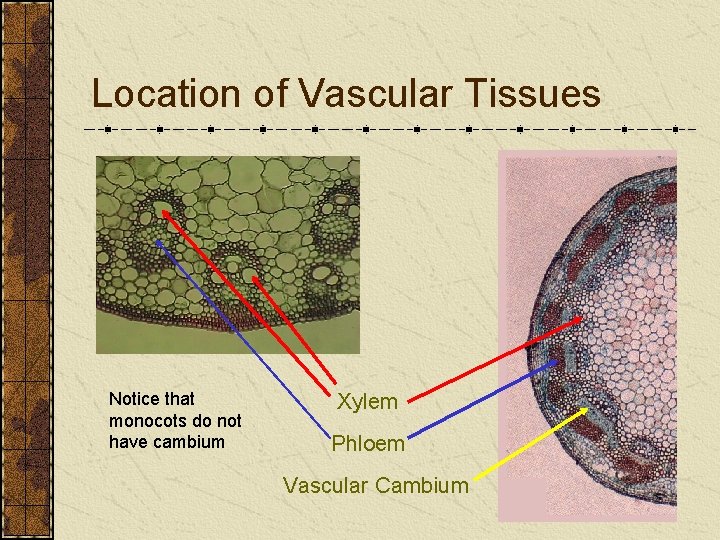 Location of Vascular Tissues

Notice that monocots do not have cambium

Xylem

Phloem

Vascular Cambium